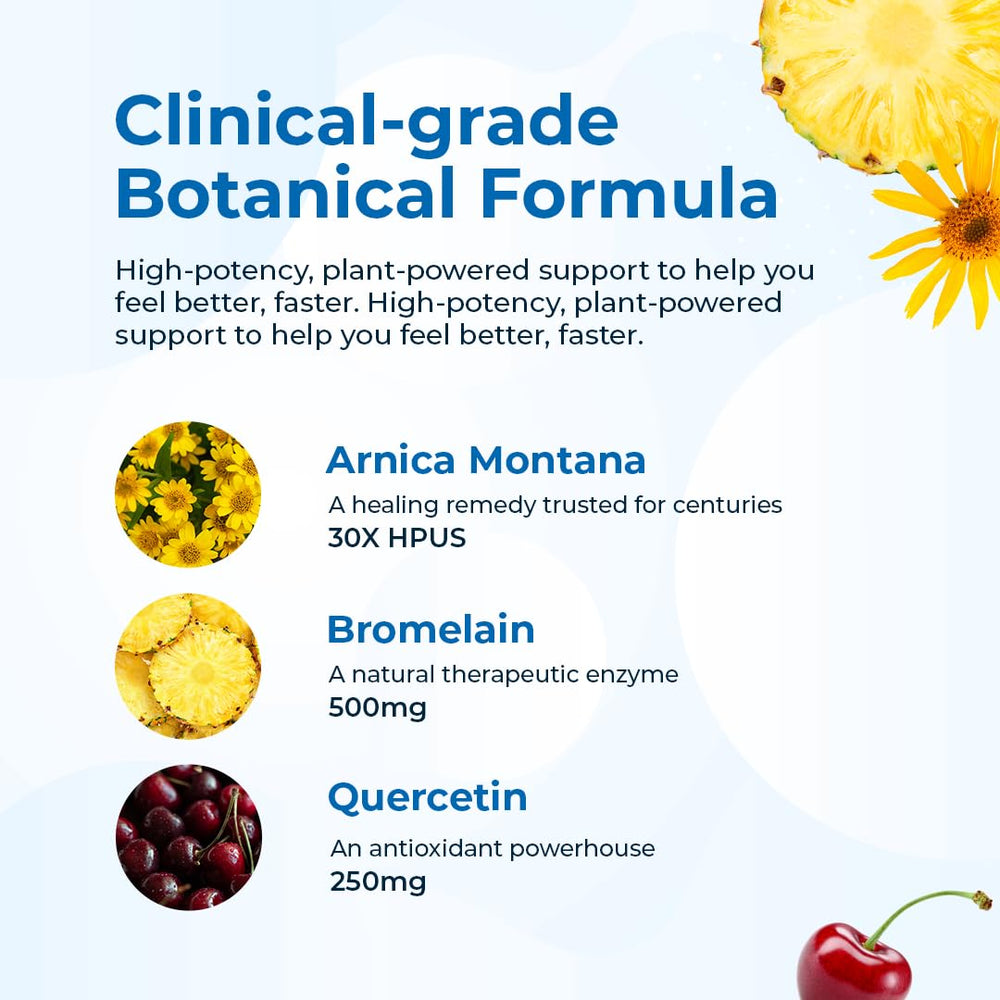 Clinical-grade Botanical Formula

High-potency, plant-powered support to help you feel better, faster. High-potency, plant-powered support to help you feel better, faster.

Arnica Montana
A healing remedy trusted for centuries
30X HPUS

Bromelain
A natural therapeutic enzyme
500mg

Quercetin
An antioxidant powerhouse
250mg